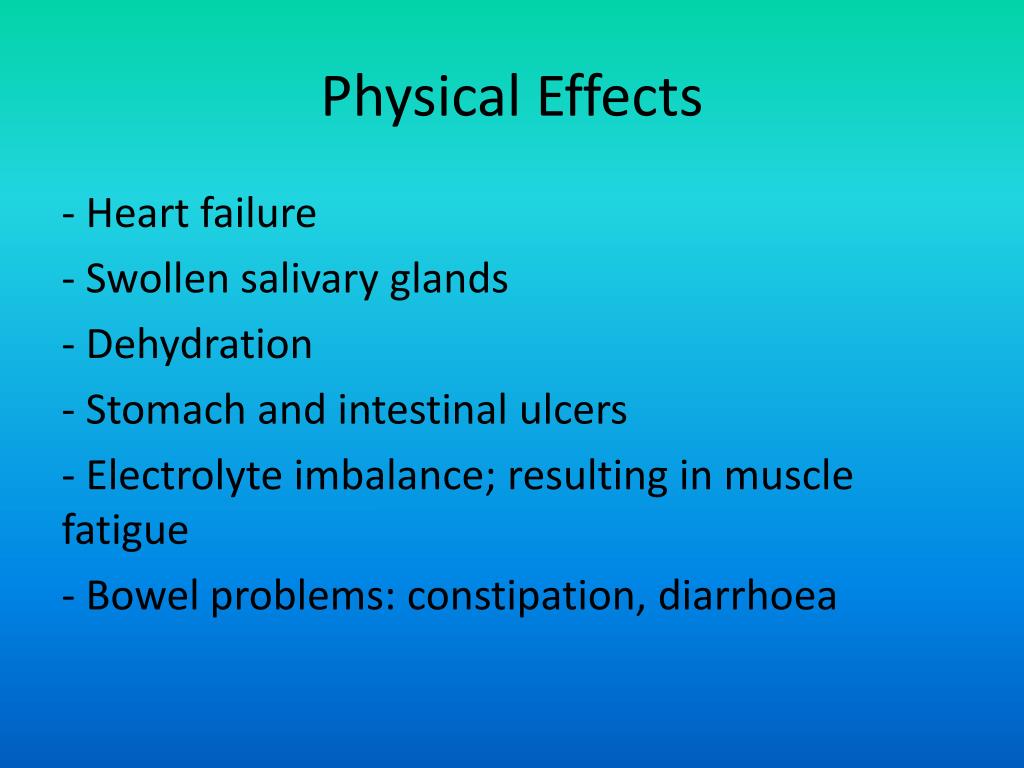 Physical Effects

- Heart failure

- Swollen salivary glands

- Dehydration

- Stomach and intestinal ulcers

- Electrolyte imbalance; resulting in muscle fatigue

- Bowel problems: constipation, diarrhoea